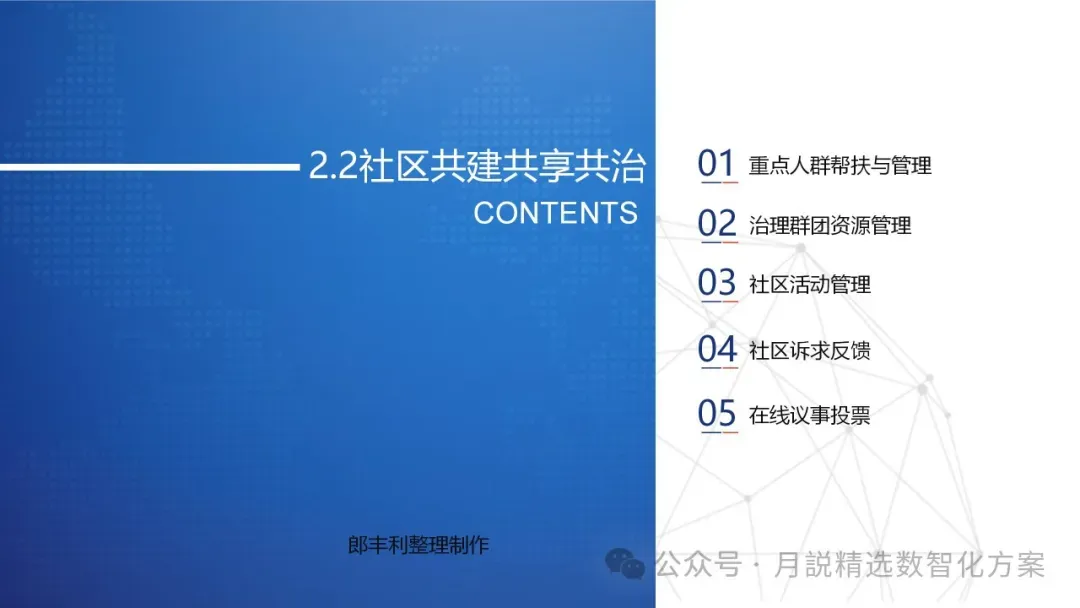 2.2社区共建共享共治
CONTENTS

01 重点人群帮扶与管理
02 治理群团资源管理
03 社区活动管理
04 社区诉求反馈
05 在线议事投票

郎丰利整理制作

公众号 · 月説精选数智化方案